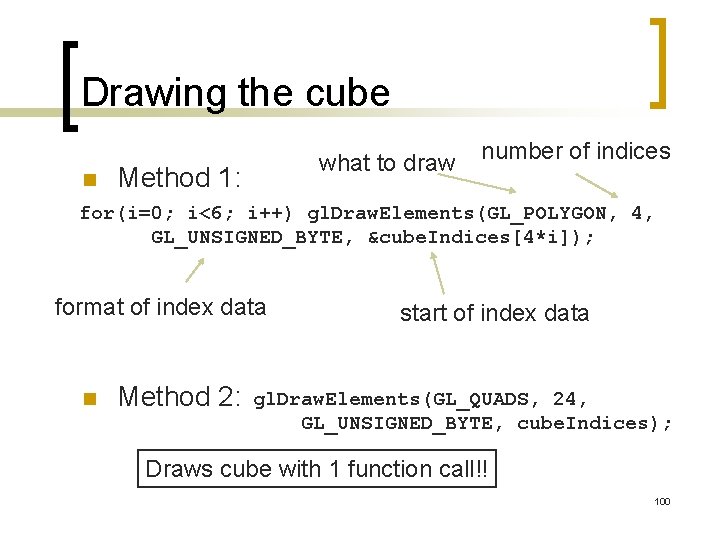 Drawing the cube

Method 1:

what to draw

number of indices

for(i=0; i<6; i++) glDrawElements(GL_POLYGON, 4, GL_UNSIGNED_BYTE, &cubeIndices[4*i]);

format of index data

start of index data

Method 2: glDrawElements(GL_QUADS, 24, GL_UNSIGNED_BYTE, cubeIndices);

Draws cube with 1 function call!!

100